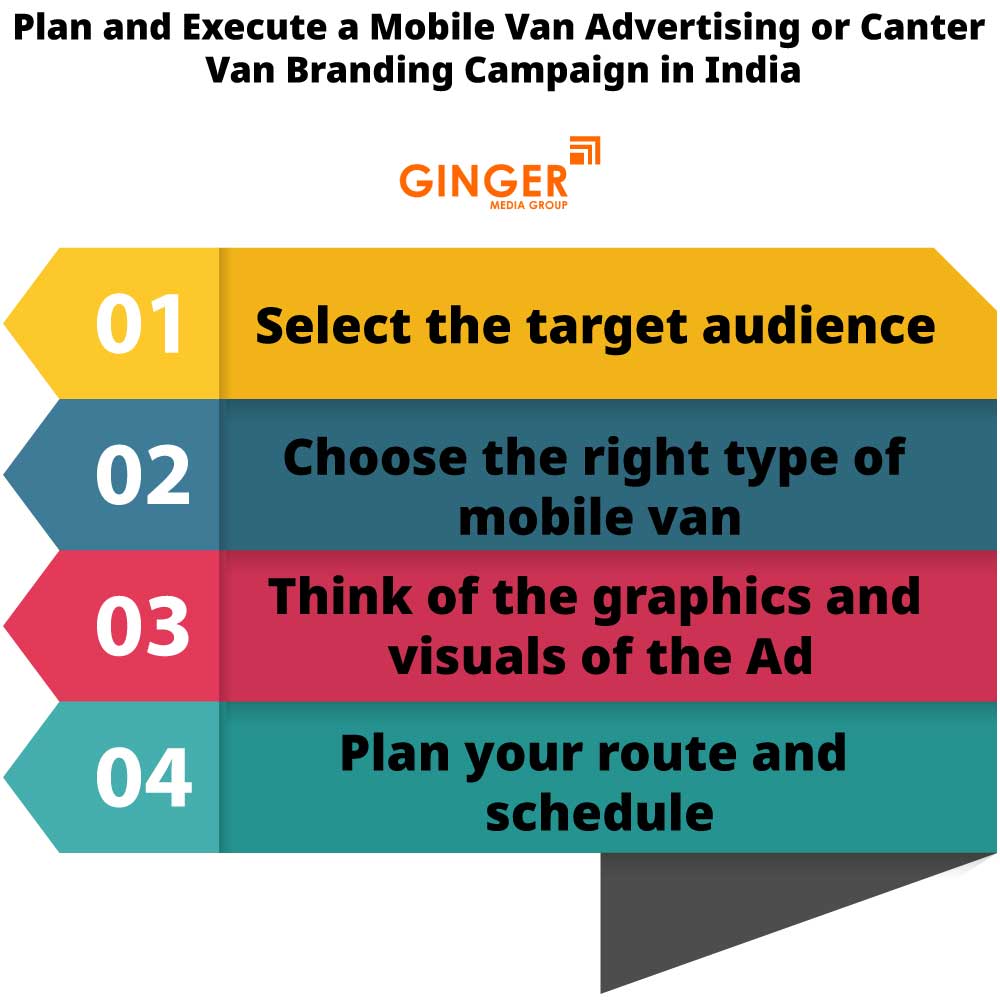 Plan and Execute a Mobile Van Advertising or Canter Van Branding Campaign in India

GINGER
MEDIA GROUP

01 Select the target audience

02 Choose the right type of mobile van

03 Think of the graphics and visuals of the Ad

04 Plan your route and schedule